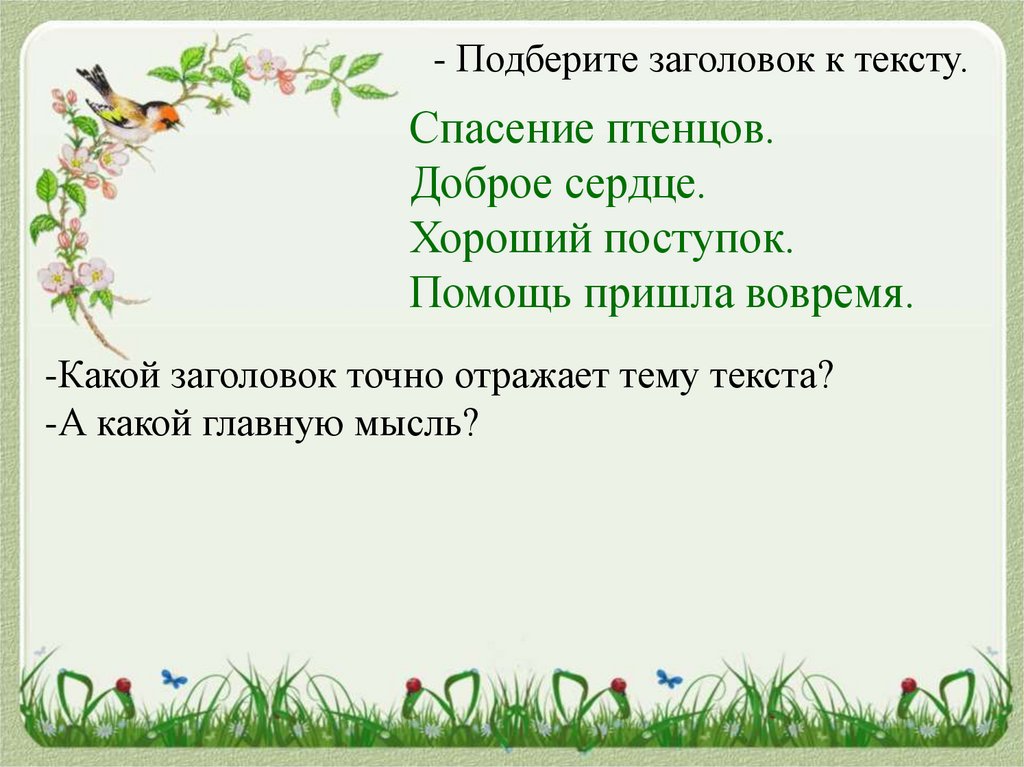 - Подберите заголовок к тексту.

Спасение птенцов.
Доброе сердце.
Хороший поступок.
Помощь пришла вовремя.

-Какой заголовок точно отражает тему текста?
-А какой главную мысль?